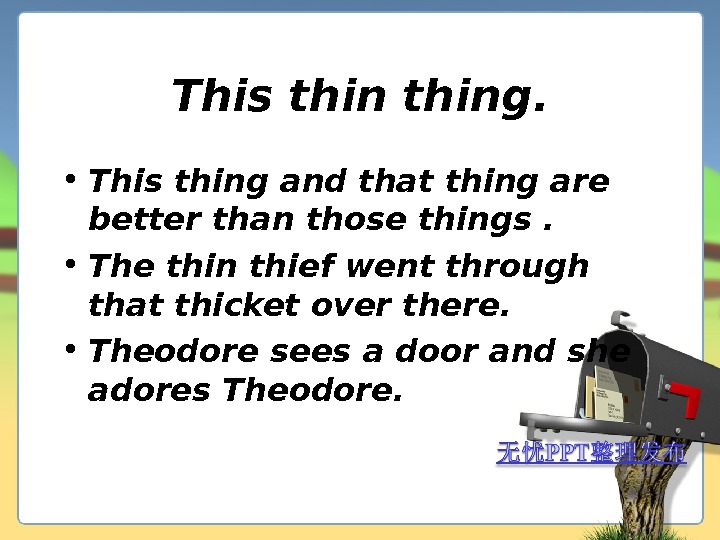 This thin thing.

• This thing and that thing are better than those things .

• The thin thief went through that thicket over there.

• Theodore sees a door and she adores Theodore.

无忧PPT整理发布